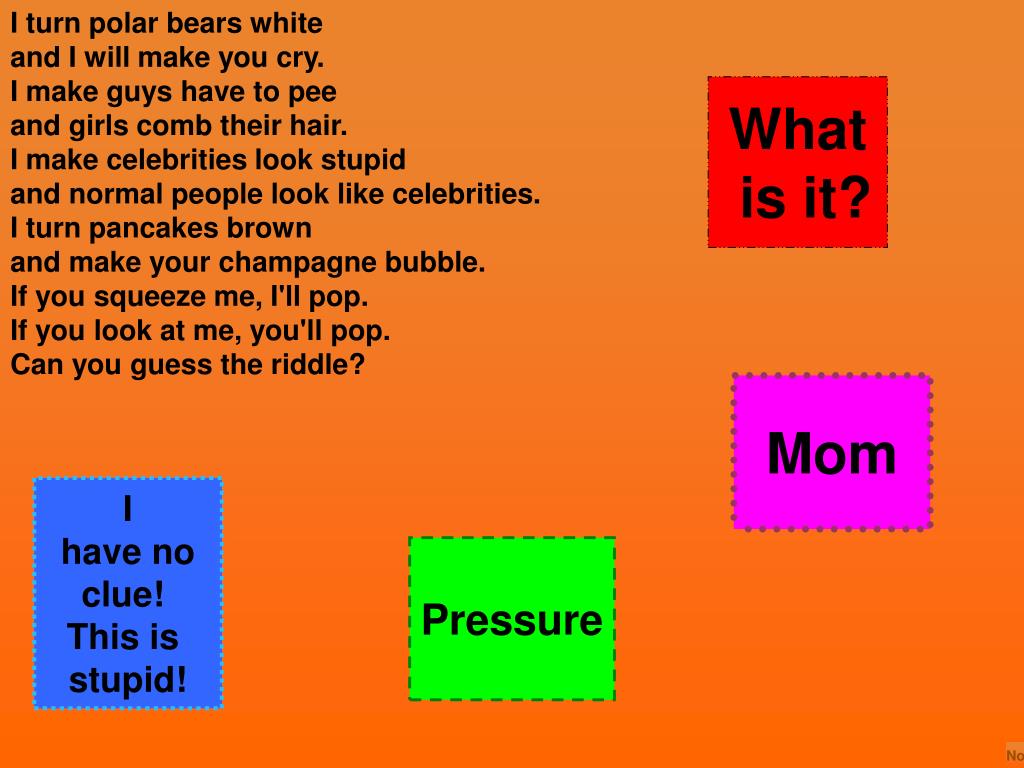 I turn polar bears white
and I will make you cry.
I make guys have to pee
and girls comb their hair.
I make celebrities look stupid
and normal people look like celebrities.
I turn pancakes brown
and make your champagne bubble.
If you squeeze me, I'll pop.
If you look at me, you'll pop.
Can you guess the riddle?

What is it?

Mom

I have no clue! This is stupid!

Pressure

No